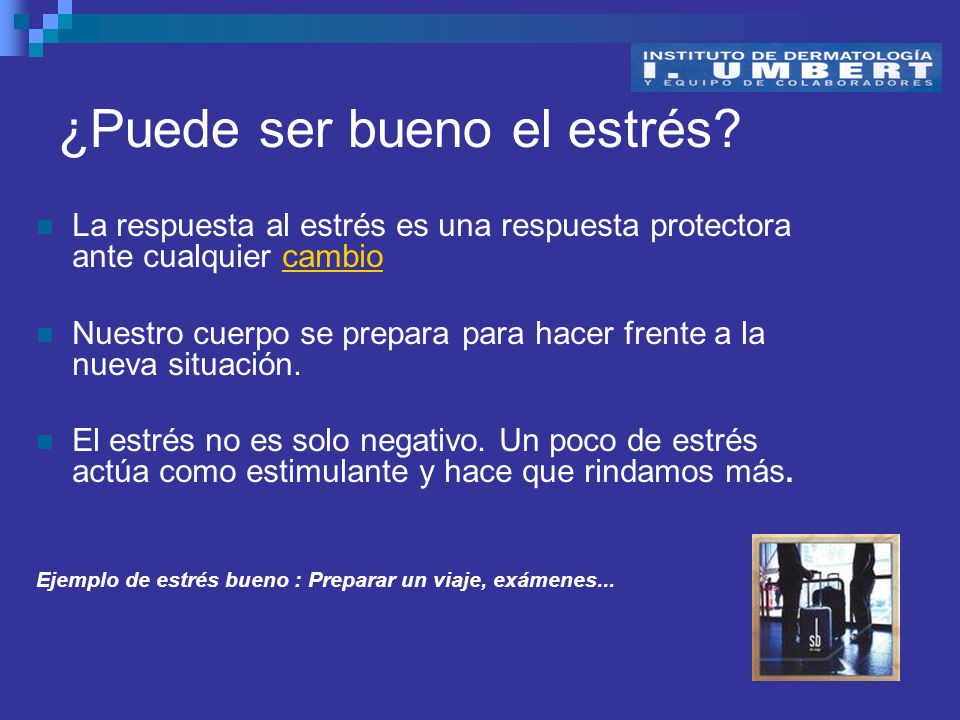 INSTITUTO DE DERMATOLOGÍA
I. UMBERT
Y EQUIPO DE COLABORADORES

¿Puede ser bueno el estrés?

La respuesta al estrés es una respuesta protectora ante cualquier cambio

Nuestro cuerpo se prepara para hacer frente a la nueva situación.

El estrés no es solo negativo. Un poco de estrés actúa como estimulante y hace que rindamos más.

Ejemplo de estrés bueno : Preparar un viaje, exámenes...

sb